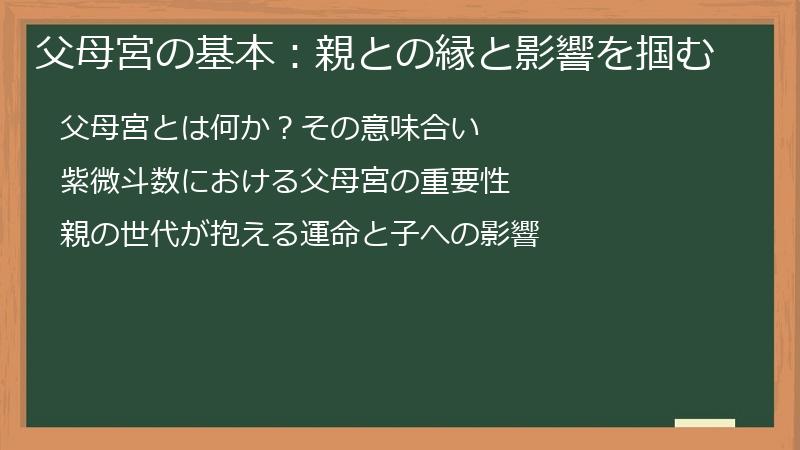 父母宮の基本：親との縁と影響を掴む

父母宮とは何か？その意味合い

紫微斗数における父母宮の重要性

親の世代が抱える運命と子への影響